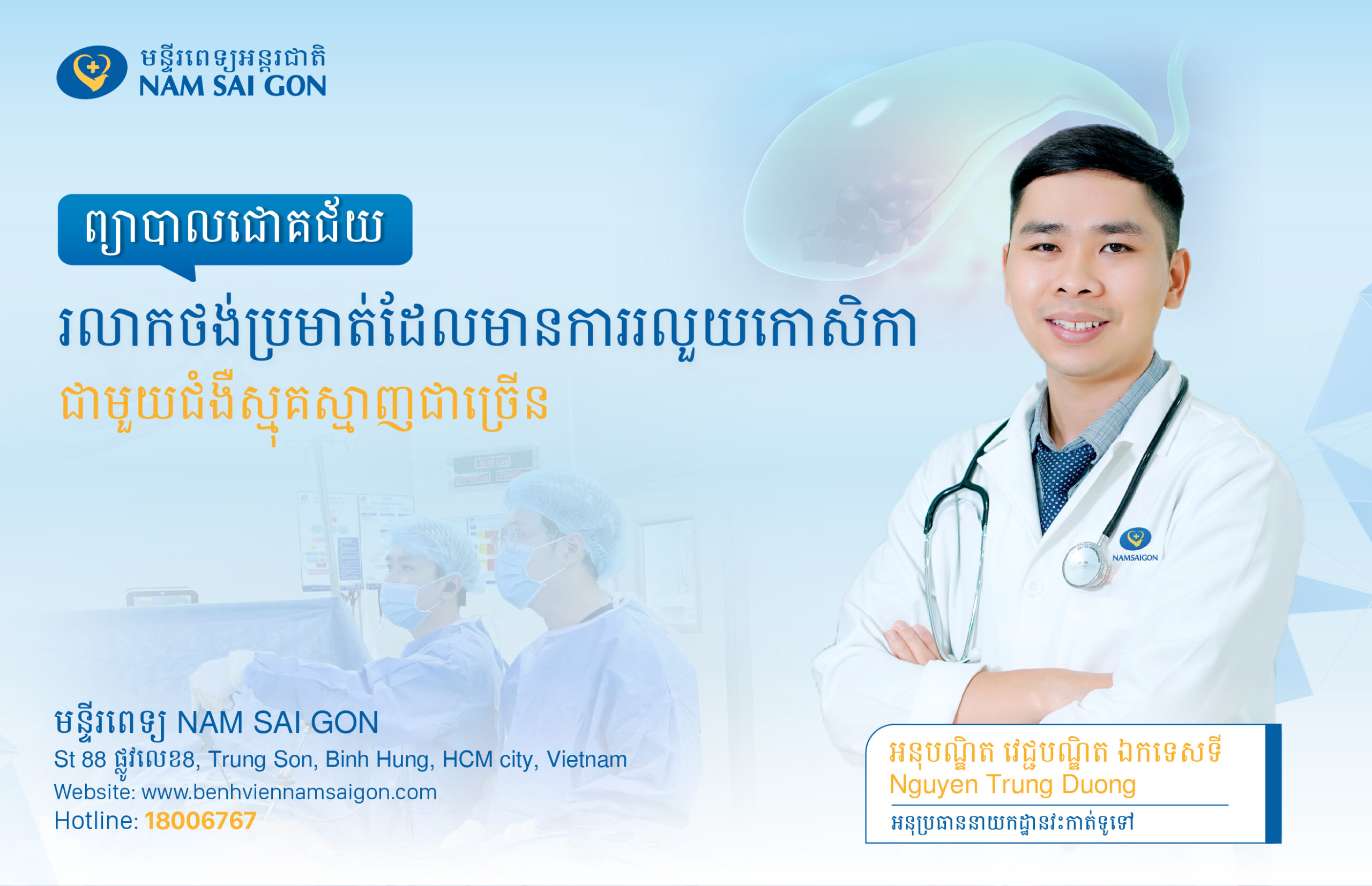 មន្ទីរពេទ្យអន្តរជាតិ
NAM SAI GON

ព្យាបាលជោគជ័យ

រលាកថង់ប្រមាត់ដែលមានការរលួយកោសិកា
ជាមួយជំងឺស្មុគស្មាញជាច្រើន

NAMSAIGON

មន្ទីរពេទ្យ NAM SAI GON
St 88 ផ្លូវលេខ8, Trung Son, Binh Hung, HCM city, Vietnam
Website: www.benhviennamsaigon.com
Hotline: 18006767

អនុបណ្ឌិត វេជ្ជបណ្ឌិត ឯកទេសទី
Nguyen Trung Duong
អនុប្រធាននាយកដ្ឋានវះកាត់ទូទៅ